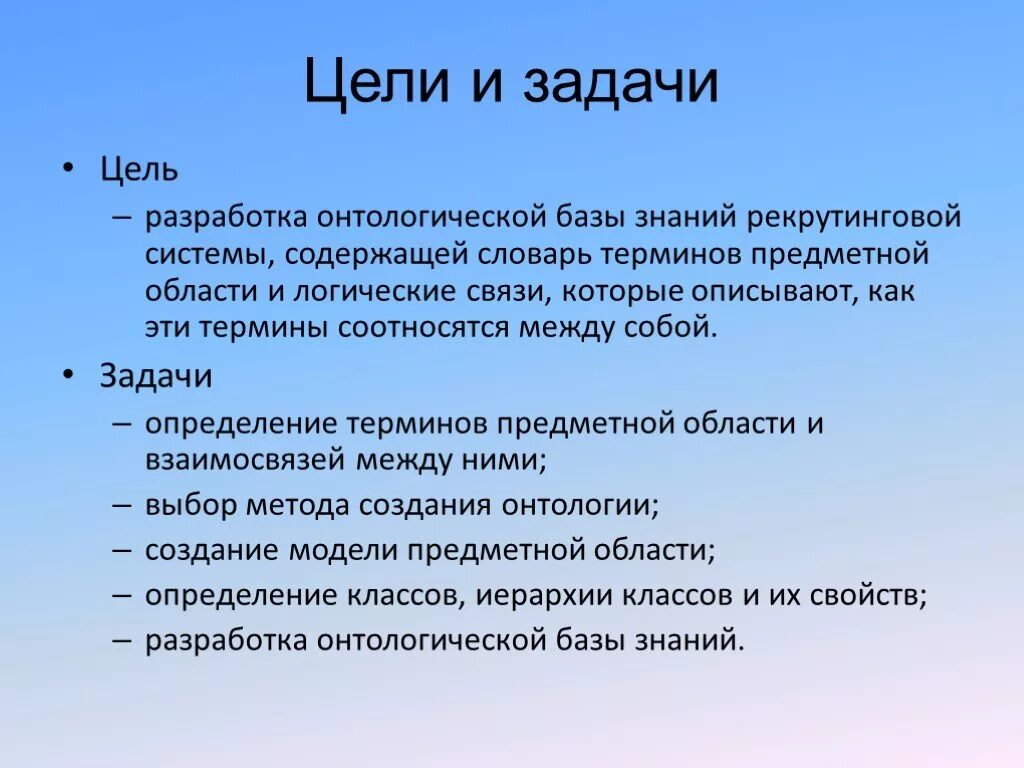 Цели и задачи

• Цель

– разработка онтологической базы знаний рекрутинговой системы, содержащей словарь терминов предметной области и логические связи, которые описывают, как эти термины соотносятся между собой.

• Задачи

– определение терминов предметной области и взаимосвязей между ними;

– выбор метода создания онтологии;

– создание модели предметной области;

– определение классов, иерархии классов и их свойств;

– разработка онтологической базы знаний.